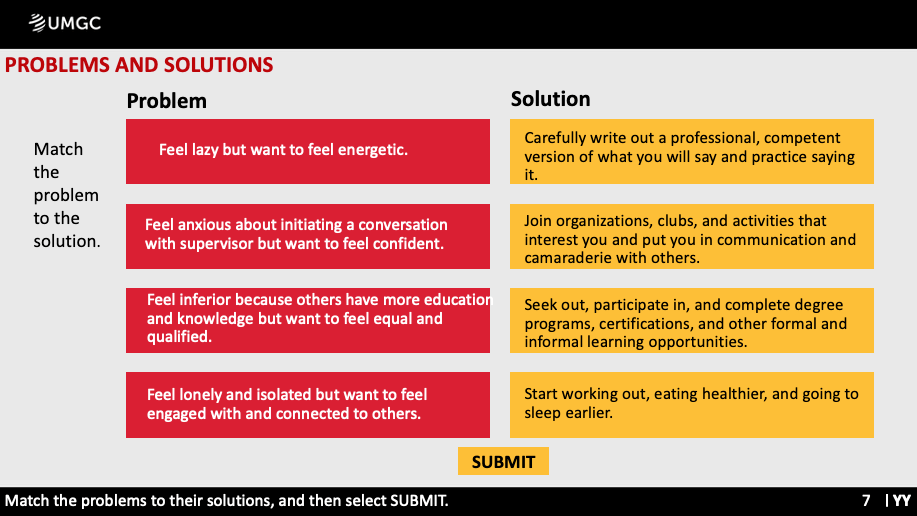 UMGC

PROBLEMS AND SOLUTIONS

Match the problem to the solution.

Problem

Feel lazy but want to feel energetic.

Feel anxious about initiating a conversation with supervisor but want to feel confident.

Feel inferior because others have more education and knowledge but want to feel equal and qualified.

Feel lonely and isolated but want to feel engaged with and connected to others.

Solution

Carefully write out a professional, competent version of what you will say and practice saying it.

Join organizations, clubs, and activities that interest you and put you in communication and camaraderie with others.

Seek out, participate in, and complete degree programs, certifications, and other formal and informal learning opportunities.

Start working out, eating healthier, and going to sleep earlier.

SUBMIT

Match the problems to their solutions, and then select SUBMIT.

7 | YY